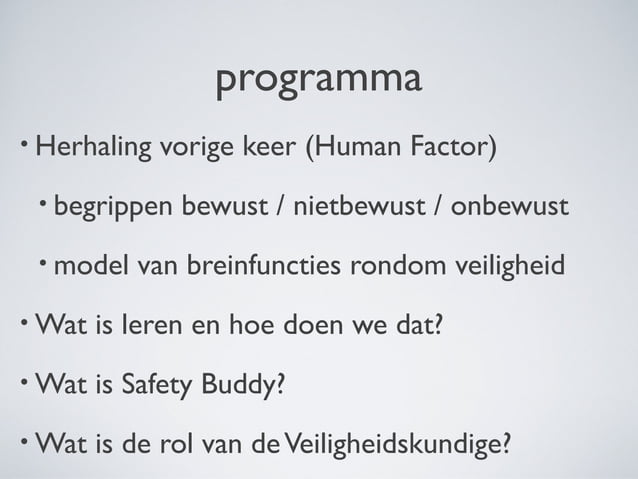 programma

• Herhaling vorige keer (Human Factor)

• begrippen bewust / nietbewust / onbewust

• model van breinfuncties rondom veiligheid

• Wat is leren en hoe doen we dat?

• Wat is Safety Buddy?

• Wat is de rol van de Veiligheidskundige?